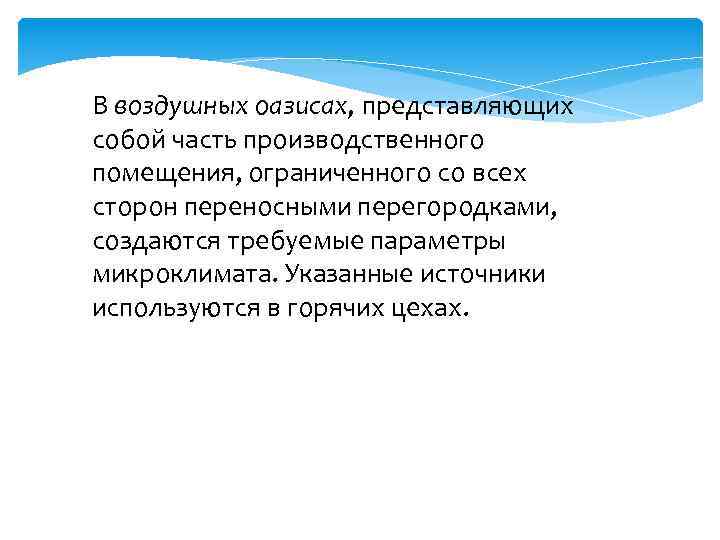 В воздушных оазисах, представляющих собой часть производственного помещения, ограниченного со всех сторон переносными перегородками, создаются требуемые параметры микроклимата. Указанные источники используются в горячих цехах.